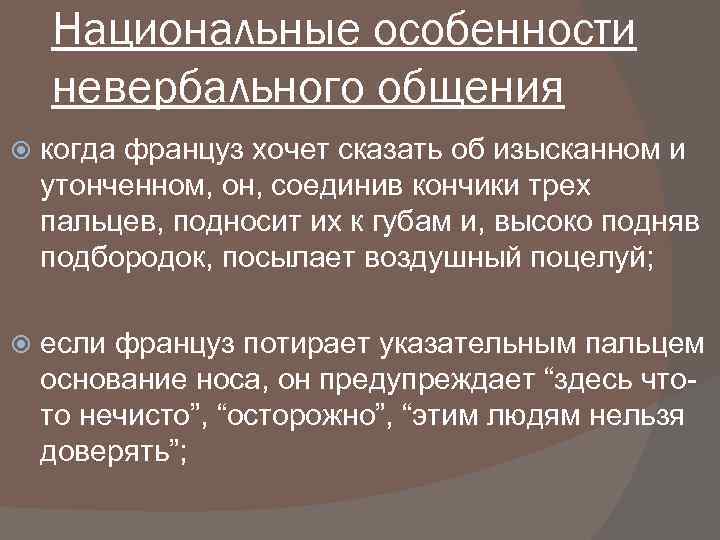 Национальные особенности невербального общения

когда француз хочет сказать об изысканном и утонченном, он, соединив кончики трех пальцев, подносит их к губам и, высоко подняв подбородок, посылает воздушный поцелуй;

если француз потирает указательным пальцем основание носа, он предупреждает “здесь что-то нечисто”, “осторожно”, “этим людям нельзя доверять”;